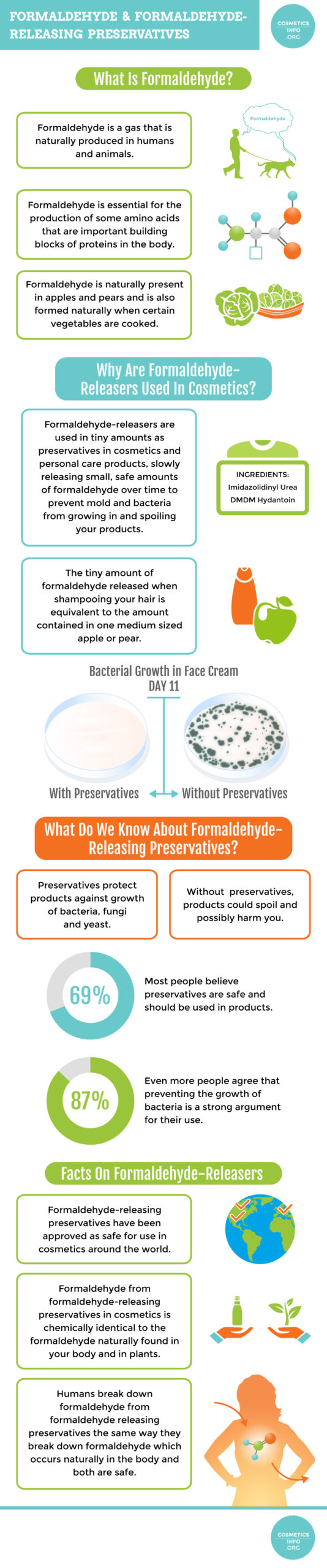 FORMALDEHYDE & FORMALDEHYDE-RELEASING PRESERVATIVES

COSMETICS INFO .ORG

What Is Formaldehyde?

Formaldehyde is a gas that is naturally produced in humans and animals.

Formaldehyde

Formaldehyde is essential for the production of some amino acids that are important building blocks of proteins in the body.

Formaldehyde is naturally present in apples and pears and is also formed naturally when certain vegetables are cooked.

Why Are Formaldehyde-Releasers Used In Cosmetics?

Formaldehyde-releasers are used in tiny amounts as preservatives in cosmetics and personal care products, slowly releasing small, safe amounts of formaldehyde over time to prevent mold and bacteria from growing in and spoiling your products.

INGREDIENTS:
Imidazolidinyl Urea
DMDM Hydantoin

The tiny amount of formaldehyde released when shampooing your hair is equivalent to the amount contained in one medium sized apple or pear.

Bacterial Growth in Face Cream
DAY 11

With Preservatives

Without Preservatives

What Do We Know About Formaldehyde-Releasing Preservatives?

Preservatives protect products against growth of bacteria, fungi and yeast.

Without preservatives, products could spoil and possibly harm you.

69%

Most people believe preservatives are safe and should be used in products.

87%

Even more people agree that preventing the growth of bacteria is a strong argument for their use.

Facts On Formaldehyde-Releasers

Formaldehyde-releasing preservatives have been approved as safe for use in cosmetics around the world.

Formaldehyde from formaldehyde-releasing preservatives in cosmetics is chemically identical to the formaldehyde naturally found in your body and in plants.

Humans break down formaldehyde from formaldehyde releasing preservatives the same way they break down formaldehyde which occurs naturally in the body and both are safe.

COSMETICS INFO .ORG